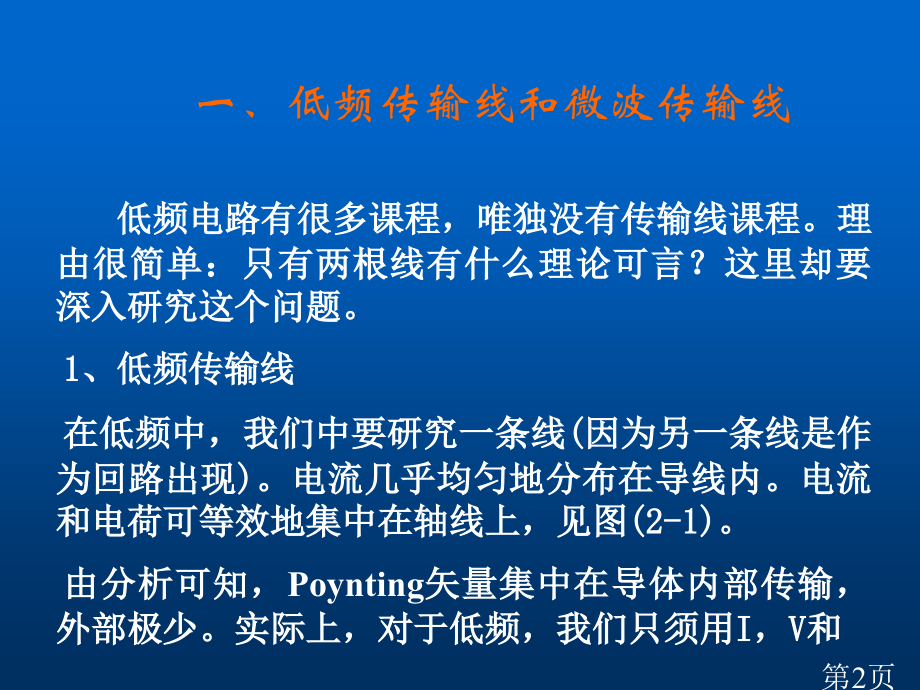 一、低频传输线和微波传输线

低频电路有很多课程，唯独没有传输线课程。理由很简单：只有两根线有什么理论可言？这里却要深入研究这个问题。

1、低频传输线

在低频中，我们中要研究一条线(因为另一条线是作为回路出现)。电流几乎均匀地分布在导线内。电流和电荷可等效地集中在轴线上，见图(2-1)。

由分析可知，Poynting矢量集中在导体内部传输，外部极少。实际上，对于低频，我们只须用I，V和

第2页